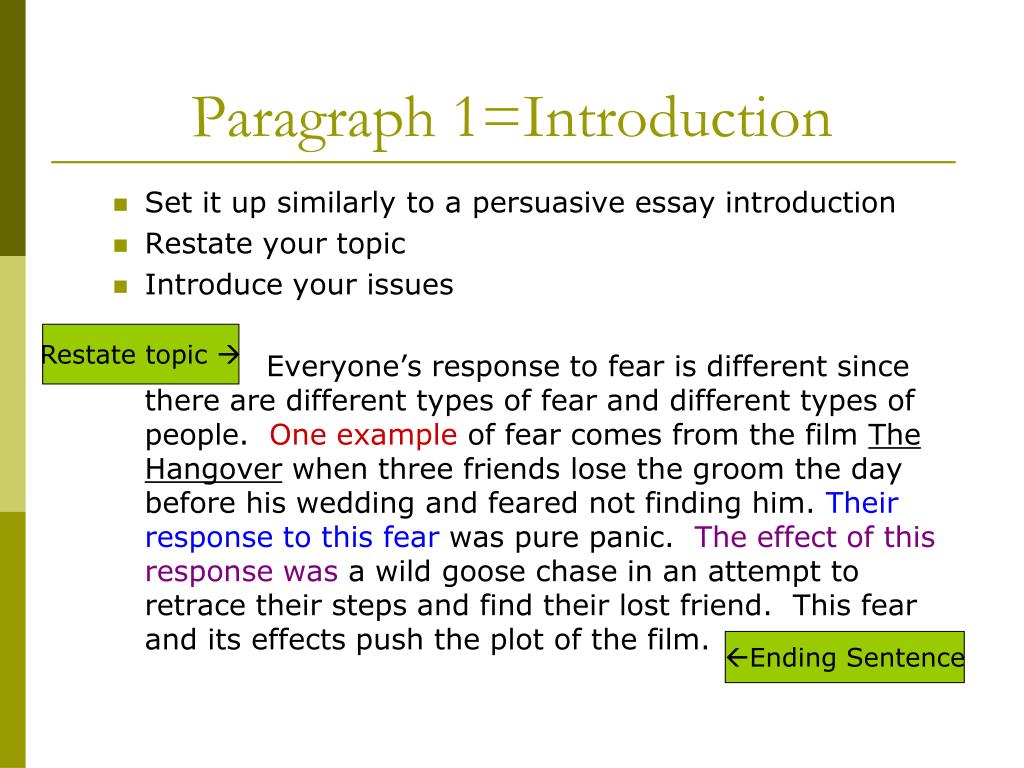 Paragraph 1=Introduction

- Set it up similarly to a persuasive essay introduction
- Restate your topic
- Introduce your issues

Restate topic →

Everyone's response to fear is different since there are different types of fear and different types of people. One example of fear comes from the film The Hangover when three friends lose the groom the day before his wedding and feared not finding him. Their response to this fear was pure panic. The effect of this response was a wild goose chase in an attempt to retrace their steps and find their lost friend. This fear and its effects push the plot of the film.

←Ending Sentence